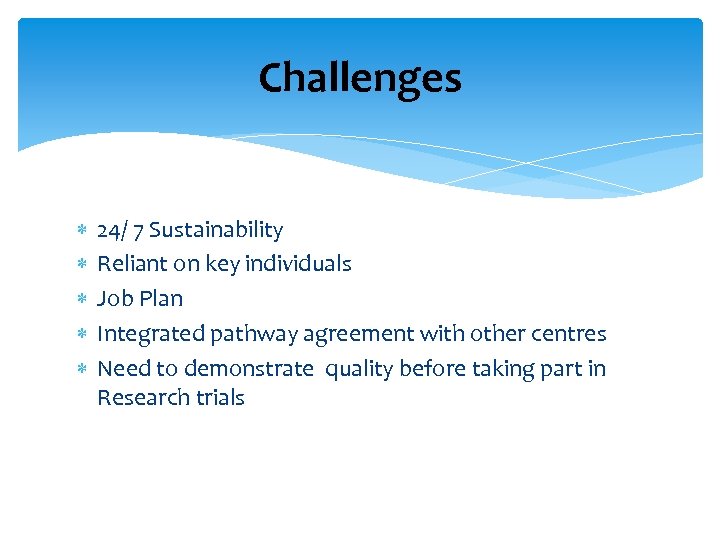 Challenges

* 24/ 7 Sustainability
* Reliant on key individuals
* Job Plan
* Integrated pathway agreement with other centres
* Need to demonstrate quality before taking part in Research trials